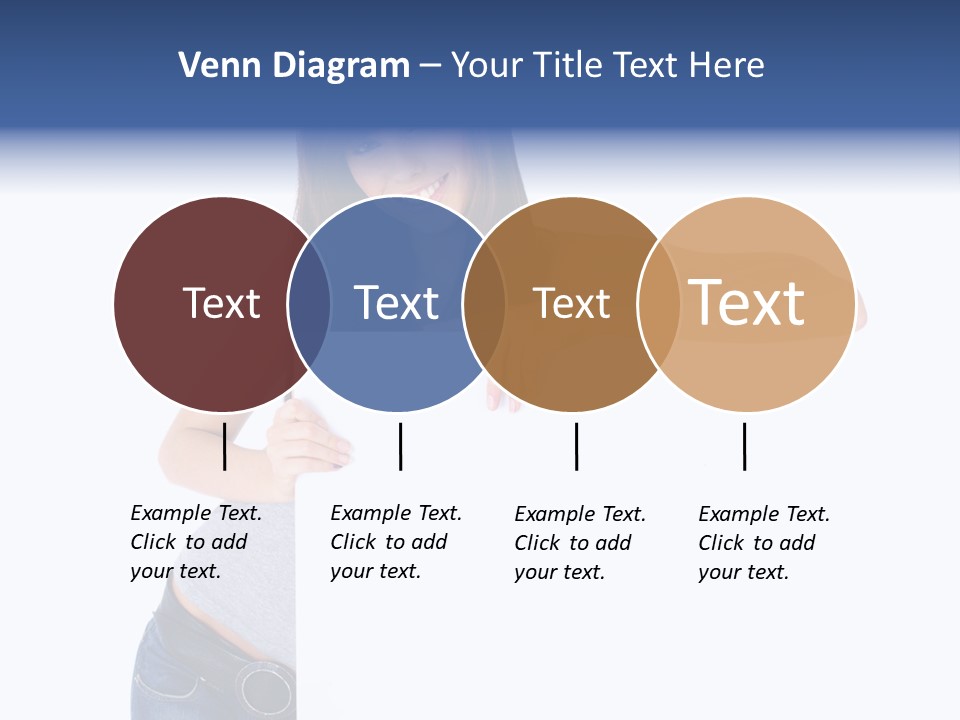 Venn Diagram – Your Title Text Here

Text

Text

Text

Text

Example Text. Click to add your text.

Example Text. Click to add your text.

Example Text. Click to add your text.

Example Text. Click to add your text.